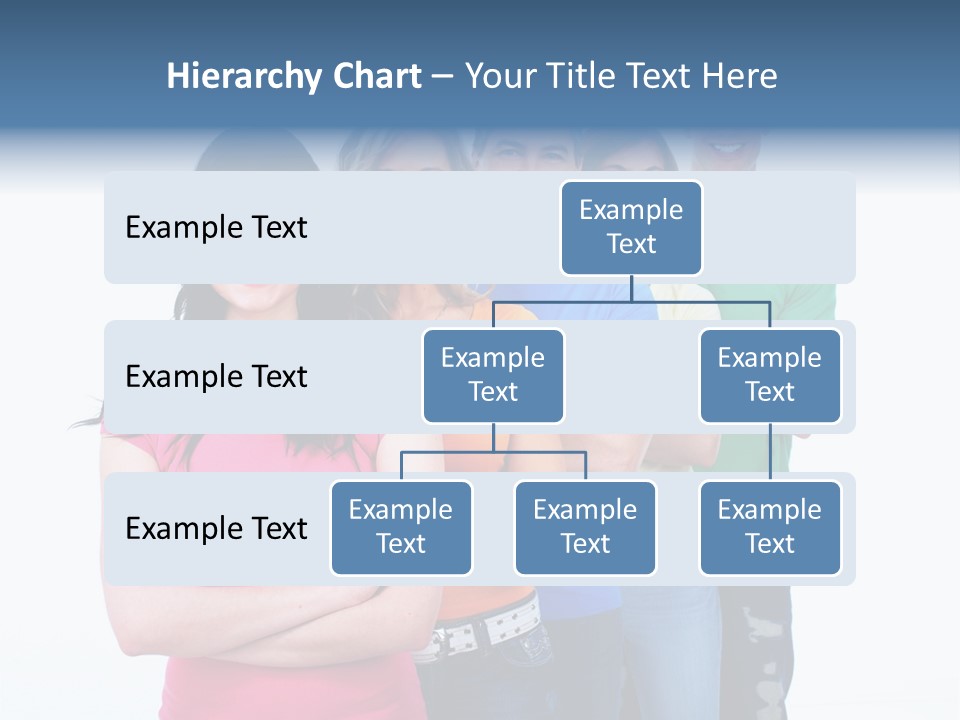 Hierarchy Chart – Your Title Text Here

Example Text

Example Text

Example Text

Example Text

Example Text

Example Text

Example Text

Example Text

Example Text